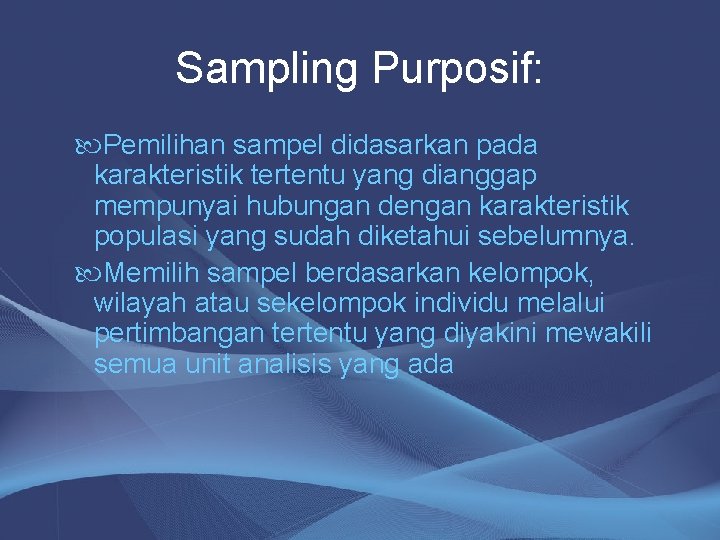 Sampling Purposif:

Pemilihan sampel didasarkan pada karakteristik tertentu yang dianggap mempunyai hubungan dengan karakteristik populasi yang sudah diketahui sebelumnya.

Memilih sampel berdasarkan kelompok, wilayah atau sekelompok individu melalui pertimbangan tertentu yang diyakini mewakili semua unit analisis yang ada